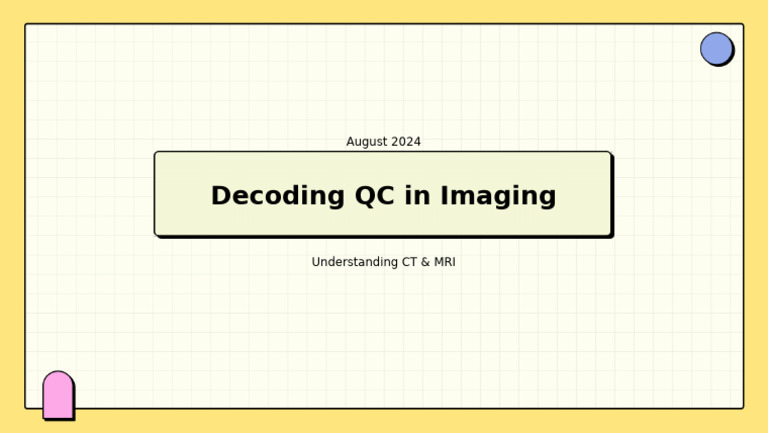 August 2024

Decoding QC in Imaging

Understanding CT & MRI